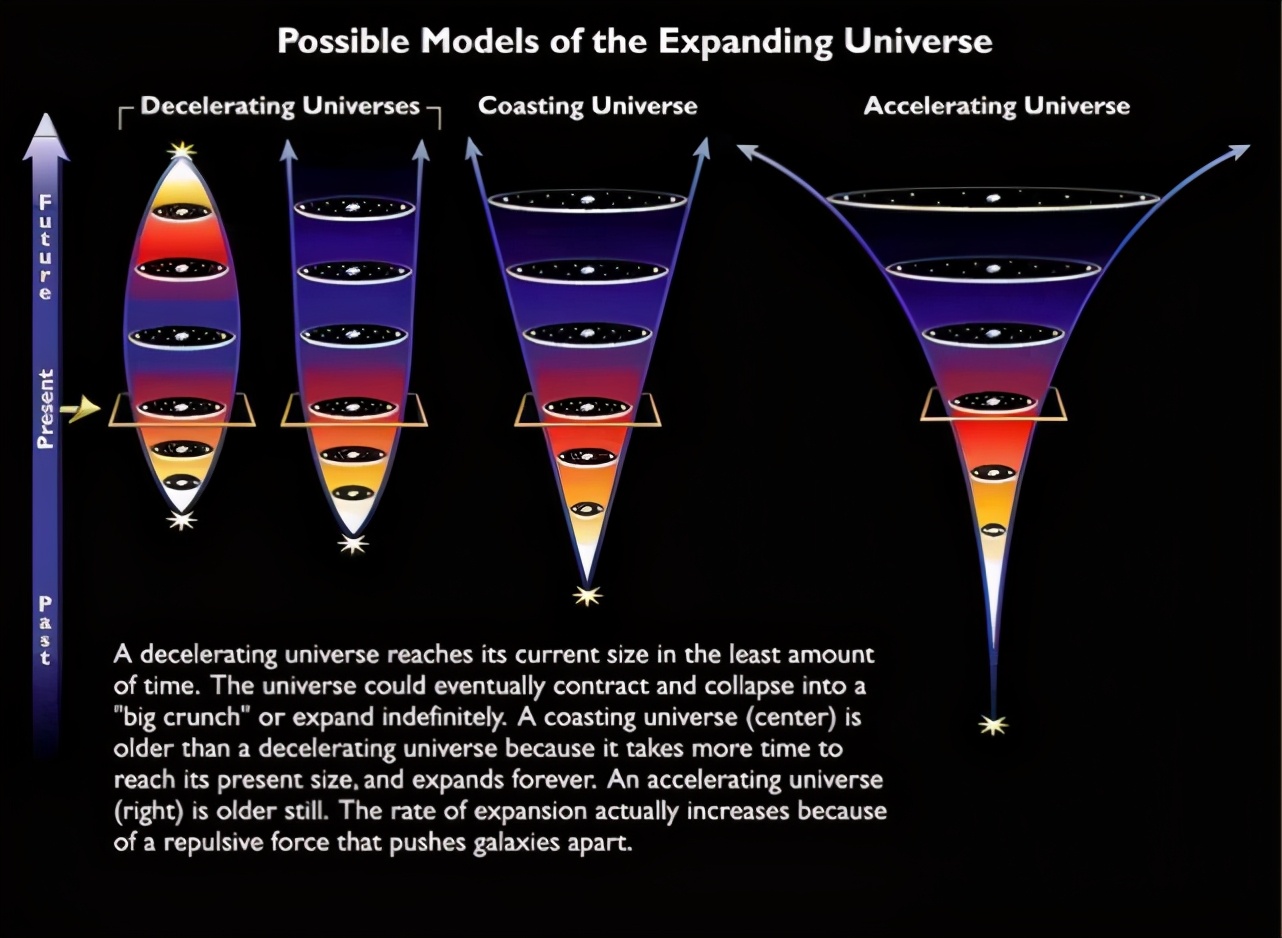 Possible Models of the Expanding Universe

Decelerating Universes

Coasting Universe

Accelerating Universe

Future

Present

Past

A decelerating universe reaches its current size in the least amount of time. The universe could eventually contract and collapse into a "big crunch" or expand indefinitely. A coasting universe (center) is older than a decelerating universe because it takes more time to reach its present size, and expands forever. An accelerating universe (right) is older still. The rate of expansion actually increases because of a repulsive force that pushes galaxies apart.